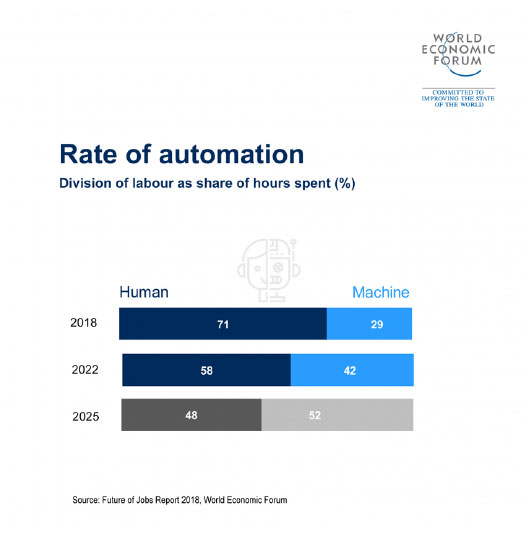 WORLD ECONOMIC FORUM

COMMITTED TO IMPROVING THE STATE OF THE WORLD

Rate of automation

Division of labour as share of hours spent (%)

| | Human | Machine |
|---|---|---|
| 2018 | 71 | 29 |
| 2022 | 58 | 42 |
| 2025 | 48 | 52 |

Source: Future of Jobs Report 2018, World Economic Forum